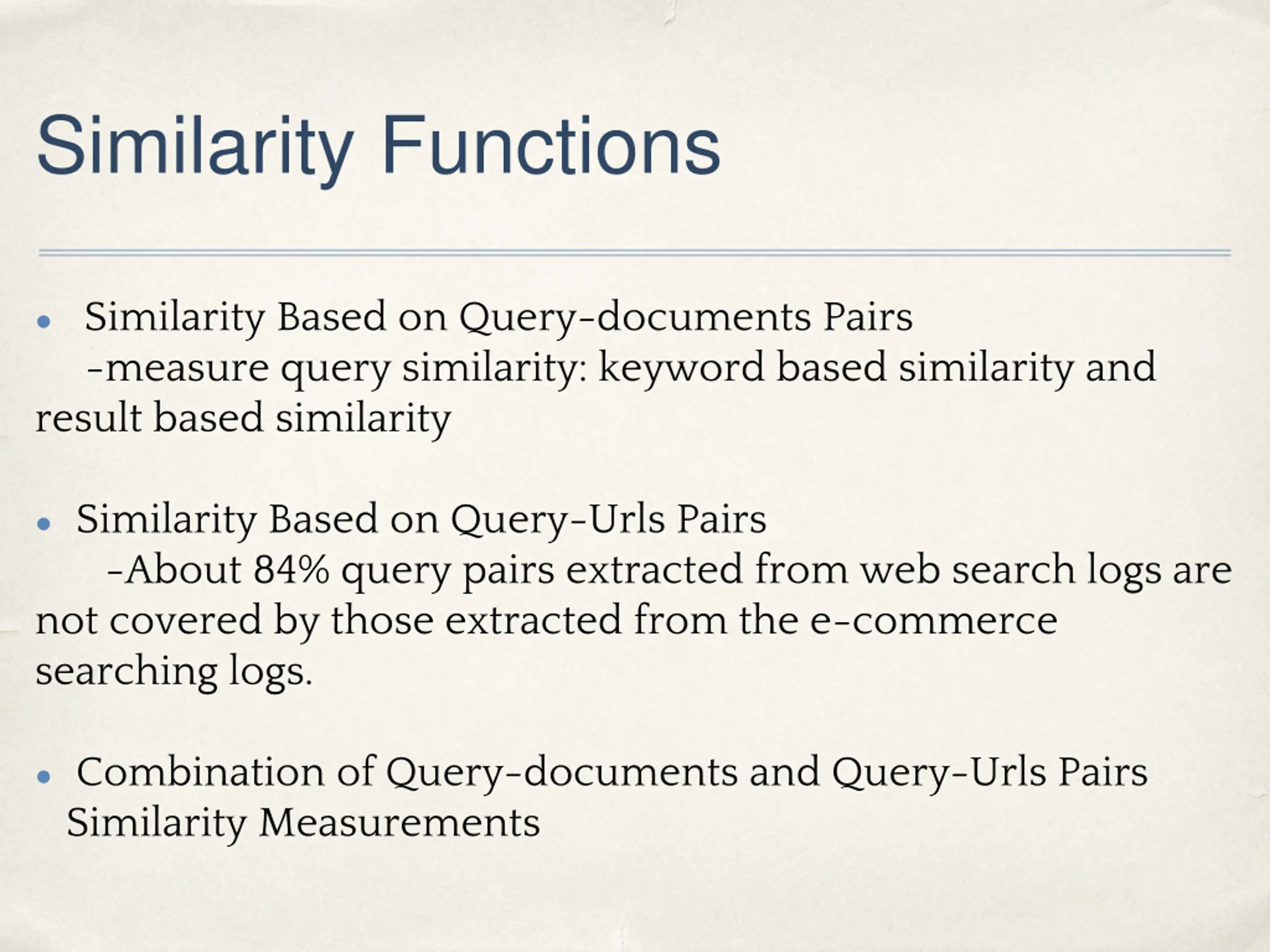 Similarity Functions

• Similarity Based on Query-documents Pairs
-measure query similarity: keyword based similarity and result based similarity

• Similarity Based on Query-Urls Pairs
-About 84% query pairs extracted from web search logs are not covered by those extracted from the e-commerce searching logs.

• Combination of Query-documents and Query-Urls Pairs Similarity Measurements